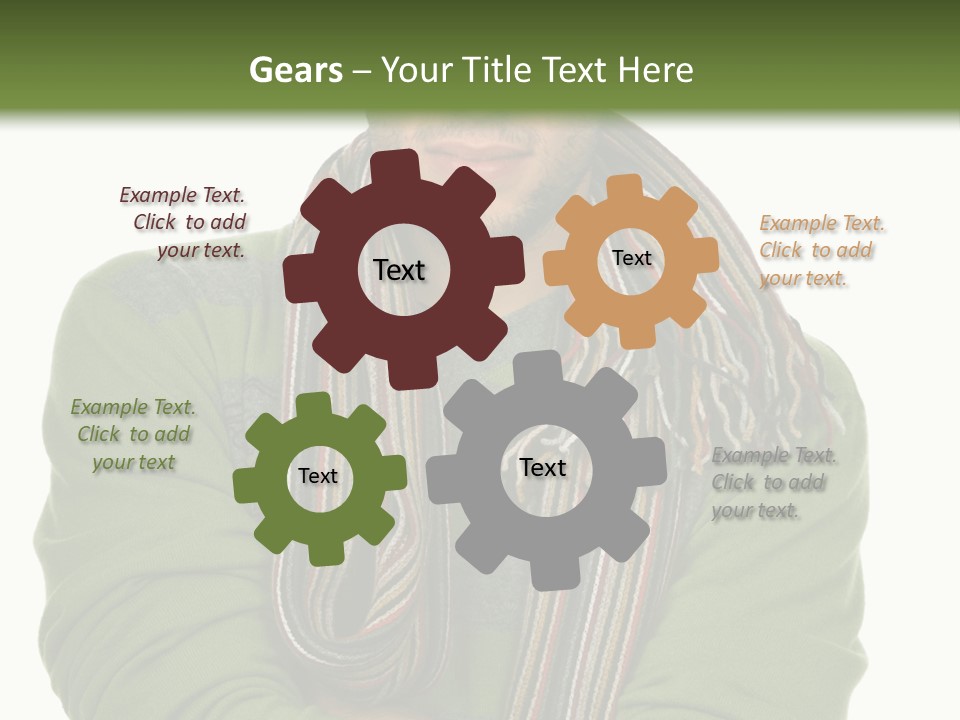 Gears – Your Title Text Here

Example Text. Click to add your text.

Text

Text

Example Text. Click to add your text.

Example Text. Click to add your text

Text

Text

Example Text. Click to add your text.